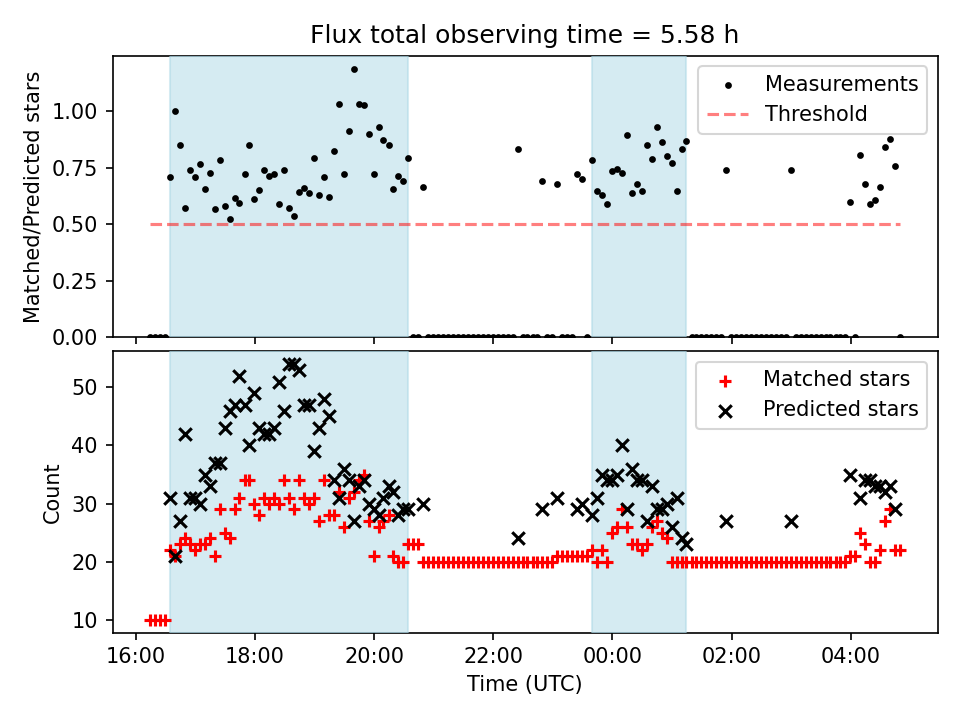 Flux total observing time = 5.58 h

Matched/Predicted stars

1.00
0.75
0.50
0.25
0.00

Measurements
Threshold

Count

50
40
30
20
10

Matched stars
Predicted stars

16:00
18:00
20:00
22:00
00:00
02:00
04:00

Time (UTC)